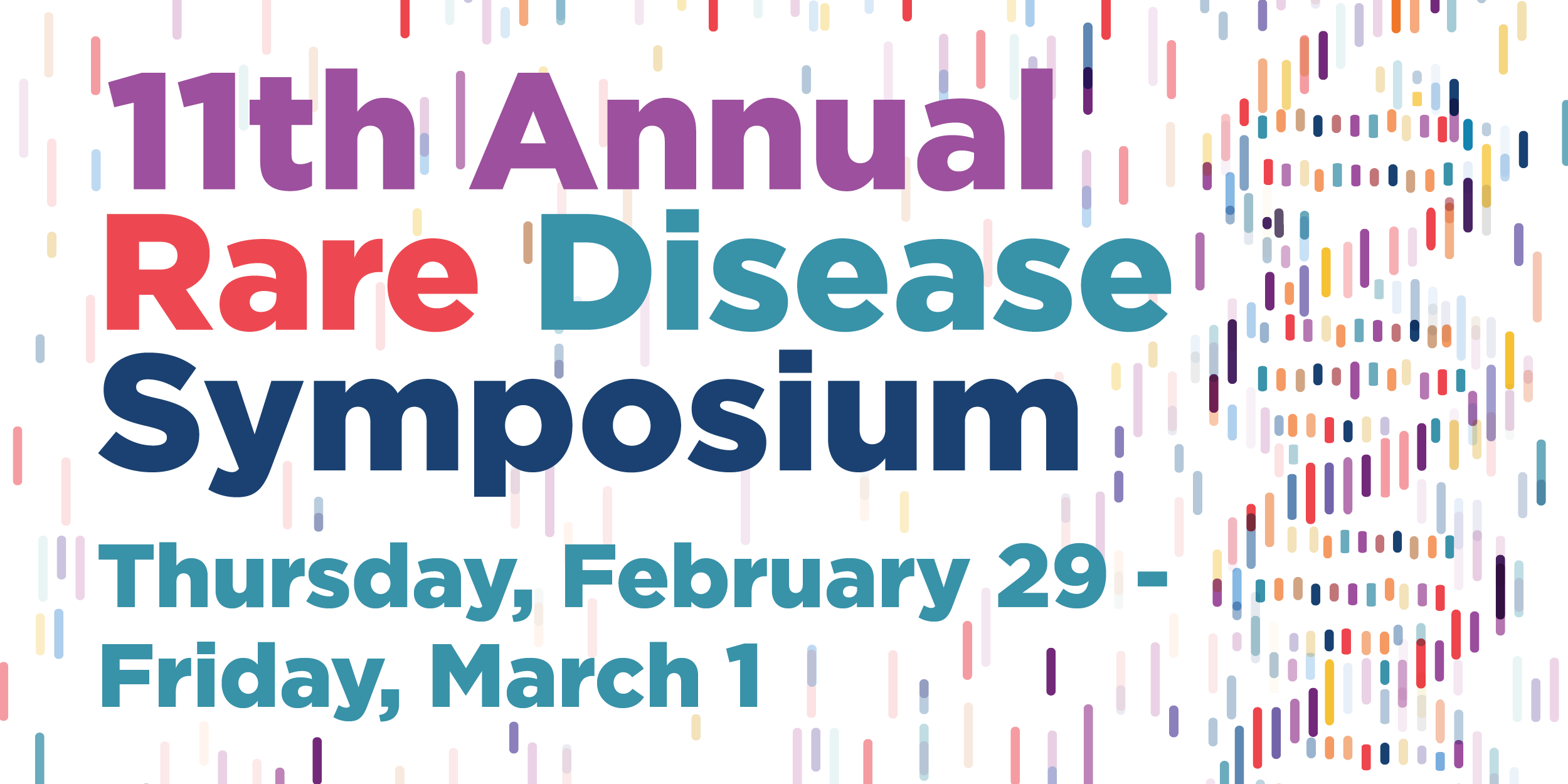 11th Annual
Rare Disease
Symposium

Thursday, February 29 - Friday, March 1